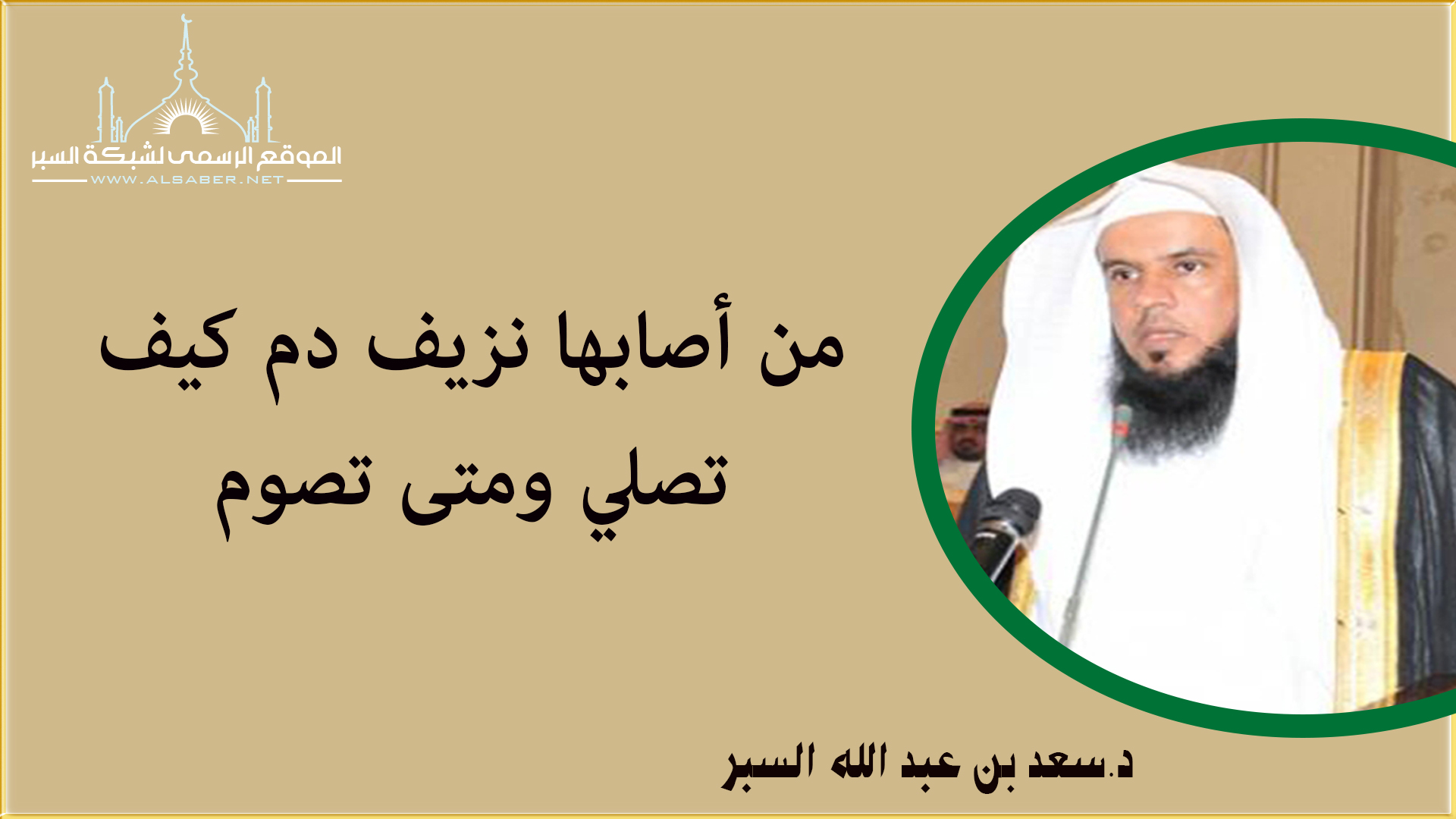 الموقع الرسمي لشبكة السبر
WWW.ALSABER.NET

من أصابها نزيف دم كيف تصلي ومتى تصوم

د.سعد بن عبد الله السبر